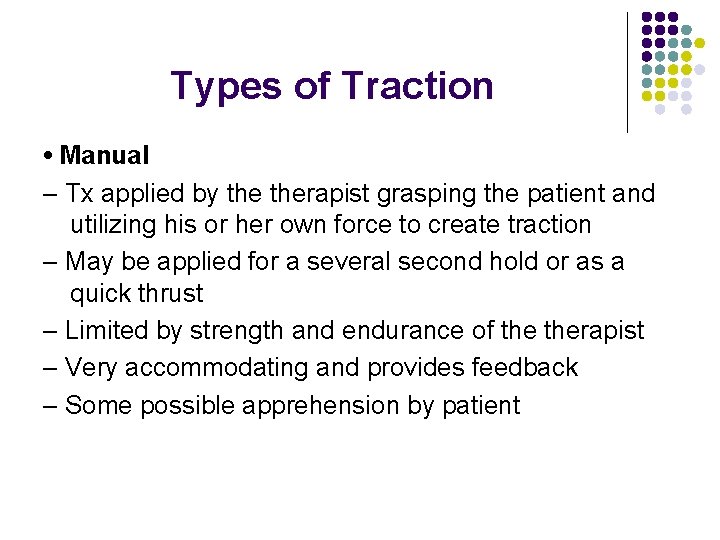 Types of Traction

• Manual

– Tx applied by the therapist grasping the patient and utilizing his or her own force to create traction

– May be applied for a several second hold or as a quick thrust

– Limited by strength and endurance of the therapist

– Very accommodating and provides feedback

– Some possible apprehension by patient